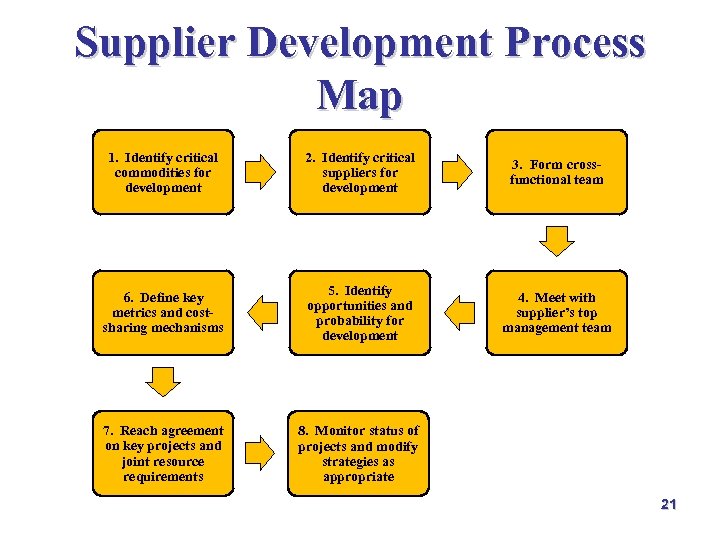 Supplier Development Process Map

1. Identify critical commodities for development

2. Identify critical suppliers for development

3. Form cross-functional team

4. Meet with supplier's top management team

5. Identify opportunities and probability for development

6. Define key metrics and cost-sharing mechanisms

7. Reach agreement on key projects and joint resource requirements

8. Monitor status of projects and modify strategies as appropriate

21